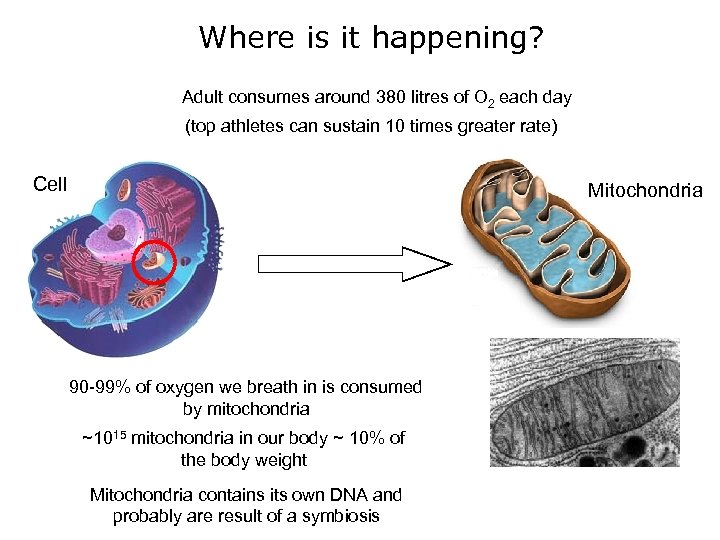 Where is it happening?

Adult consumes around 380 litres of $O_2$ each day (top athletes can sustain 10 times greater rate)

Cell

Mitochondria

90-99% of oxygen we breath in is consumed by mitochondria

~$10^{15}$ mitochondria in our body ~ 10% of the body weight

Mitochondria contains its own DNA and probably are result of a symbiosis